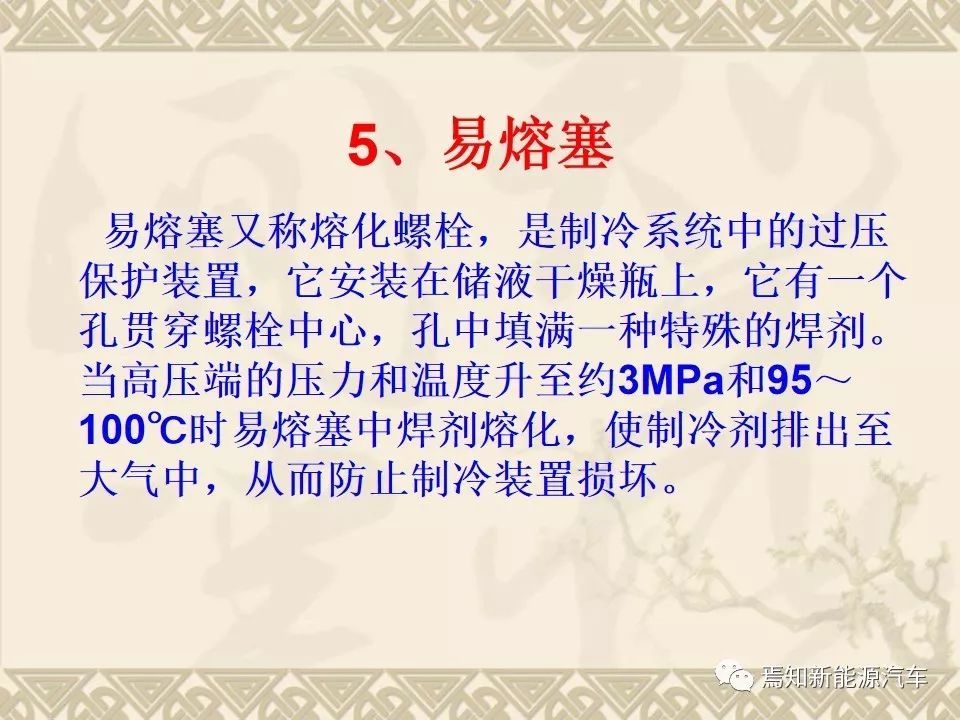 5、易熔塞

易熔塞又称熔化螺栓，是制冷系统中的过压保护装置，它安装在储液干燥瓶上，它有一个孔贯穿螺栓中心，孔中填满一种特殊的焊剂。当高压端的压力和温度升至约3MPa和95～100℃时易熔塞中焊剂熔化，使制冷剂排出至大气中，从而防止制冷装置损坏。

焉知新能源汽车